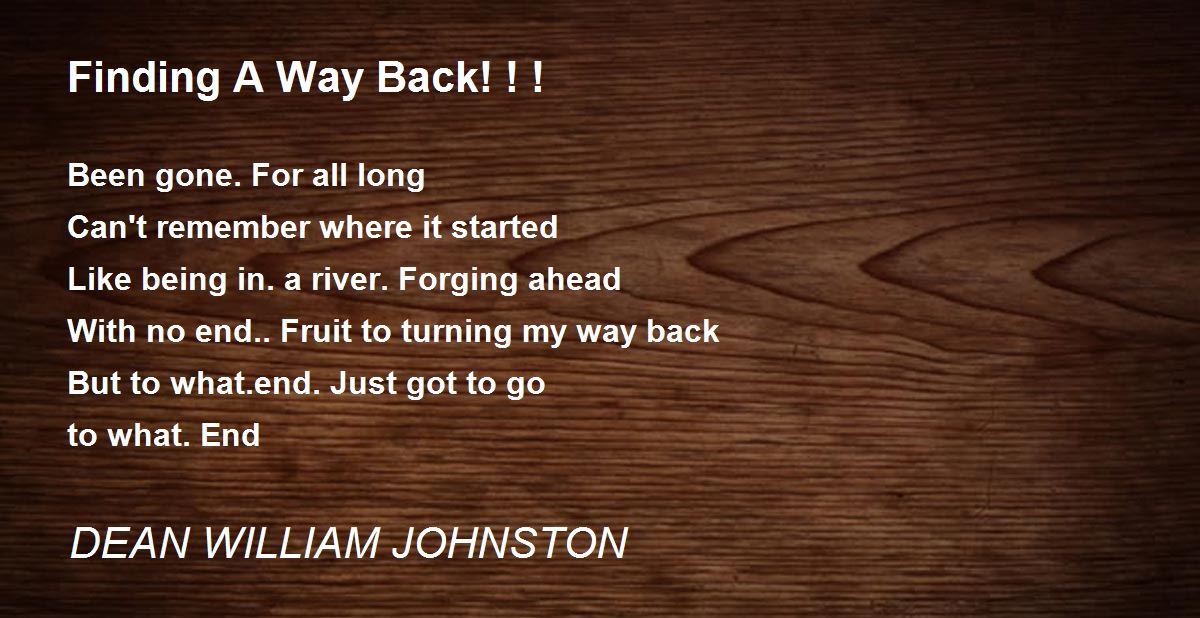 Finding A Way Back! ! !

Been gone. For all long
Can't remember where it started
Like being in. a river. Forging ahead
With no end.. Fruit to turning my way back
But to what.end. Just got to go
to what. End

DEAN WILLIAM JOHNSTON